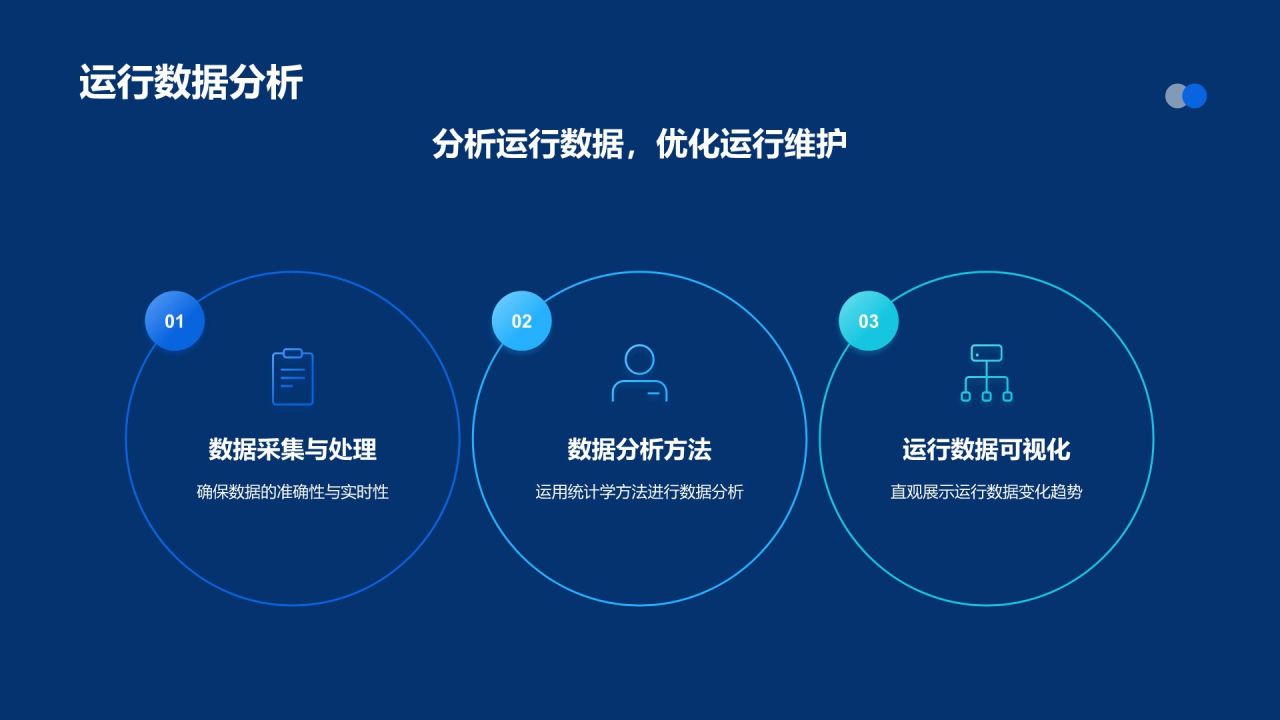 运行数据分析

分析运行数据，优化运行维护

01

数据采集与处理

确保数据的准确性与实时性

02

数据分析方法

运用统计学方法进行数据分析

03

运行数据可视化

直观展示运行数据变化趋势